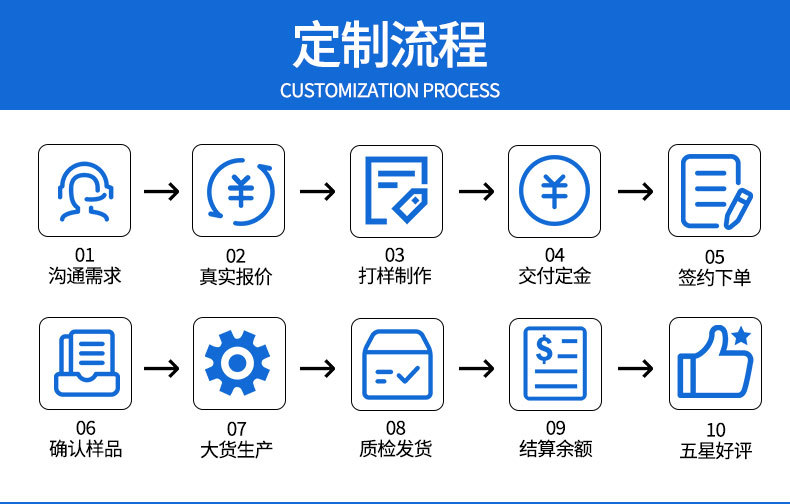 定制流程
CUSTOMIZATION PROCESS

01
沟通需求

02
真实报价

03
打样制作

04
交付定金

05
签约下单

06
确认样品

07
大货生产

08
质检发货

09
结算余额

10
五星好评